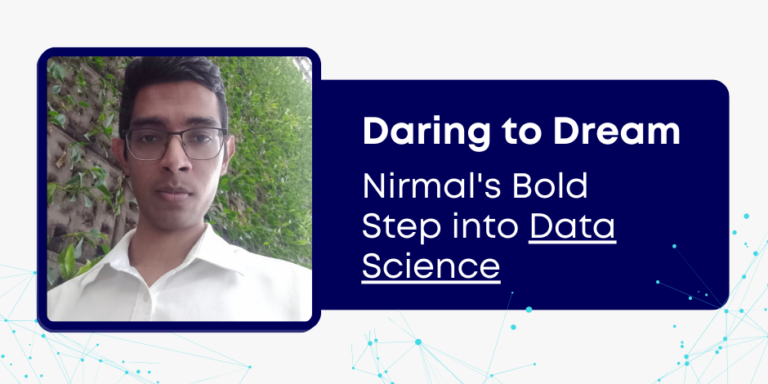 Daring to Dream

Nirmal's Bold Step into Data Science